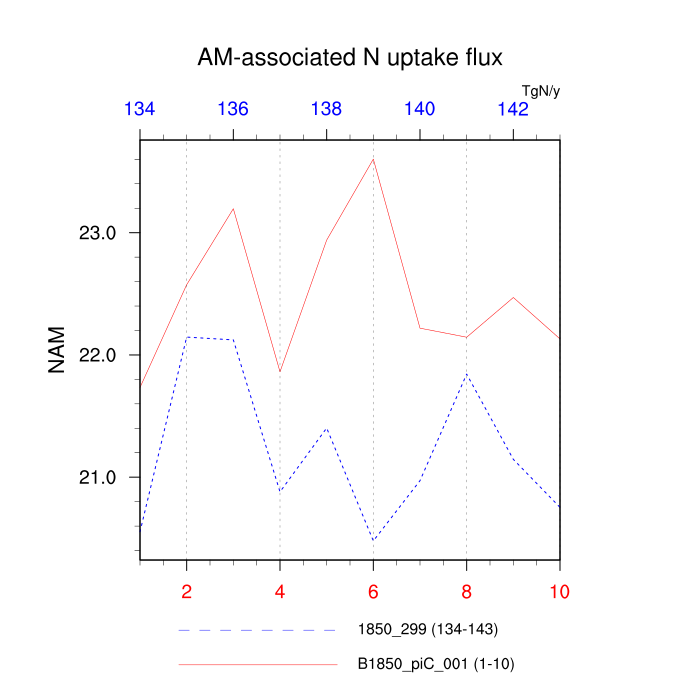 AM-associated N uptake flux

TgN/y

134 136 138 140 142

NAM

23.0
22.0
21.0

2 4 6 8 10

1850_299 (134-143)

B1850_piC_001 (1-10)